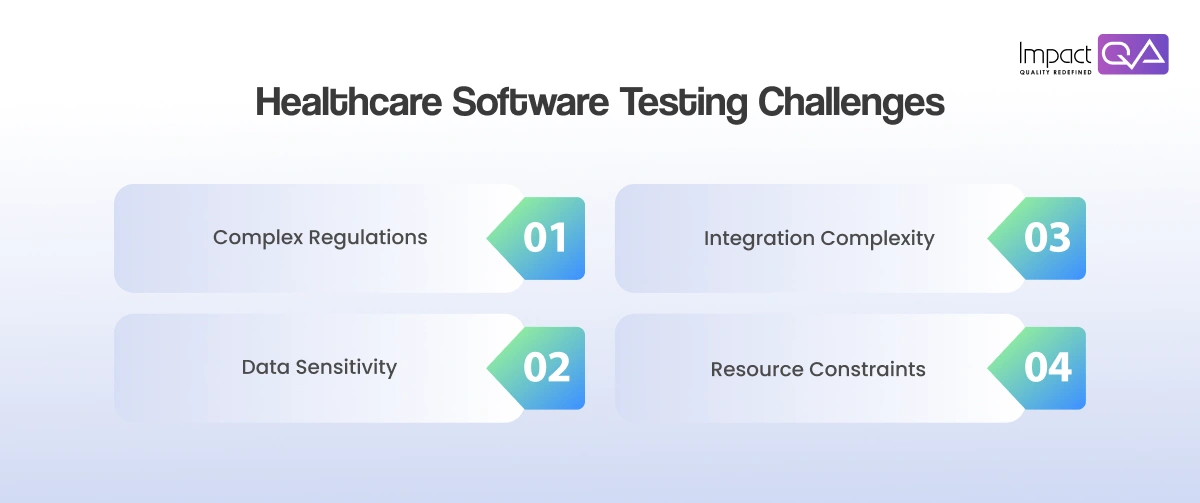 Impact QA
QUALITY REDEFINED

Healthcare Software Testing Challenges

Complex Regulations 01

Data Sensitivity 02

Integration Complexity 03

Resource Constraints 04